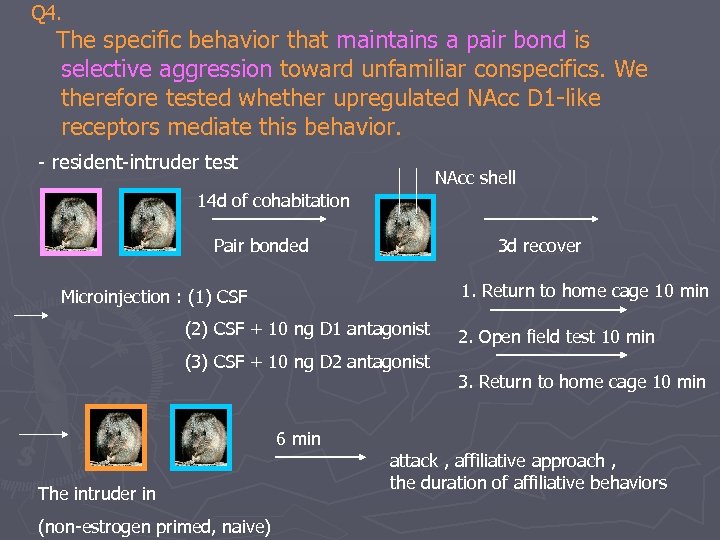 Q4.

The specific behavior that maintains a pair bond is selective aggression toward unfamiliar conspecifics. We therefore tested whether upregulated NAcc D1-like receptors mediate this behavior.

- resident-intruder test

14d of cohabitation

Pair bonded

NAcc shell

3d recover

Microinjection : (1) CSF

(2) CSF + 10 ng D1 antagonist

(3) CSF + 10 ng D2 antagonist

1. Return to home cage 10 min

2. Open field test 10 min

3. Return to home cage 10 min

6 min

attack , affiliative approach , the duration of affiliative behaviors

The intruder in

(non-estrogen primed, naive)